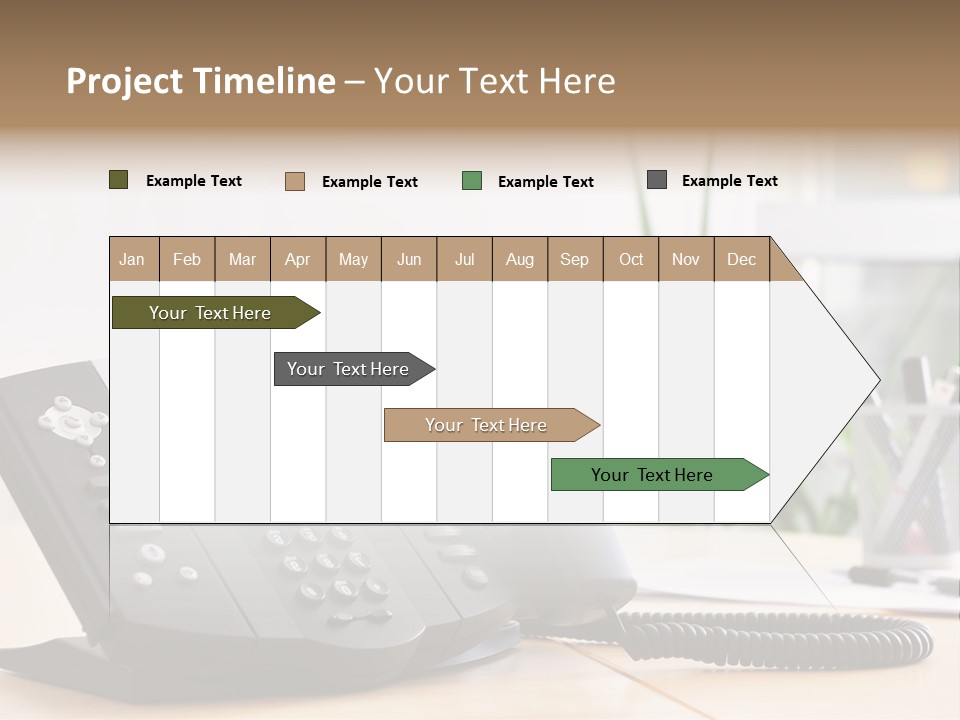 Project Timeline – Your Text Here

Example Text
Example Text
Example Text
Example Text

| Jan | Feb | Mar | Apr | May | Jun | Jul | Aug | Sep | Oct | Nov | Dec |
|---|---|---|---|---|---|---|---|---|---|---|---|

Your Text Here

Your Text Here

Your Text Here

Your Text Here